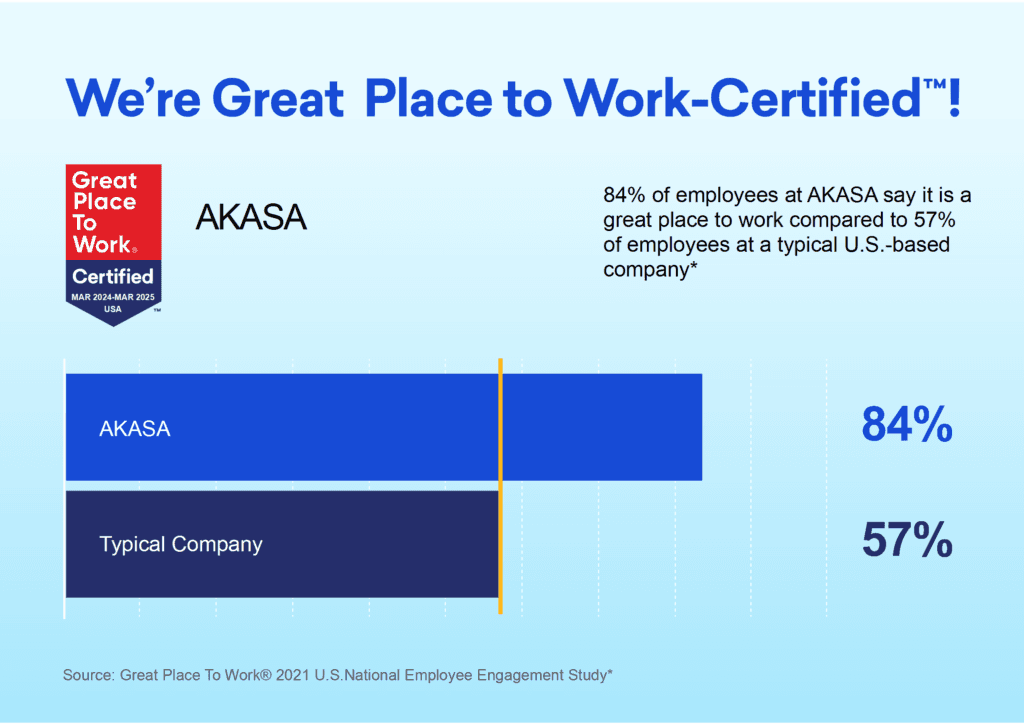 We're Great Place to Work-Certified™!

Great Place To Work®
Certified
MAR 2024-MAR 2025
USA
™

AKASA

84% of employees at AKASA say it is a great place to work compared to 57% of employees at a typical U.S.-based company*

AKASA
84%

Typical Company
57%

Source: Great Place To Work® 2021 U.S.National Employee Engagement Study*